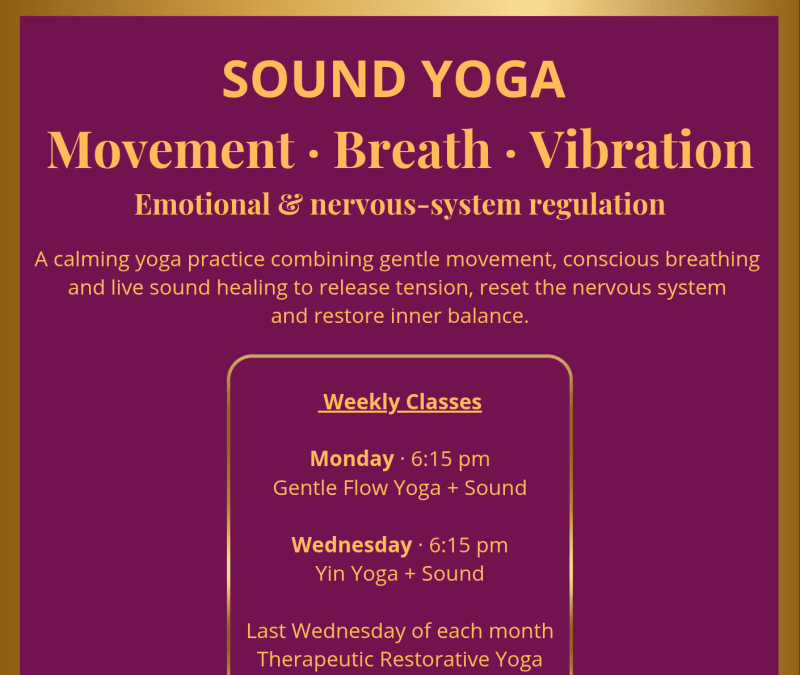 SOUND YOGA

Movement · Breath · Vibration

Emotional & nervous-system regulation

A calming yoga practice combining gentle movement, conscious breathing and live sound healing to release tension, reset the nervous system and restore inner balance.

Weekly Classes

Monday · 6:15 pm
Gentle Flow Yoga + Sound

Wednesday · 6:15 pm
Yin Yoga + Sound

Last Wednesday of each month
Therapeutic Restorative Yoga